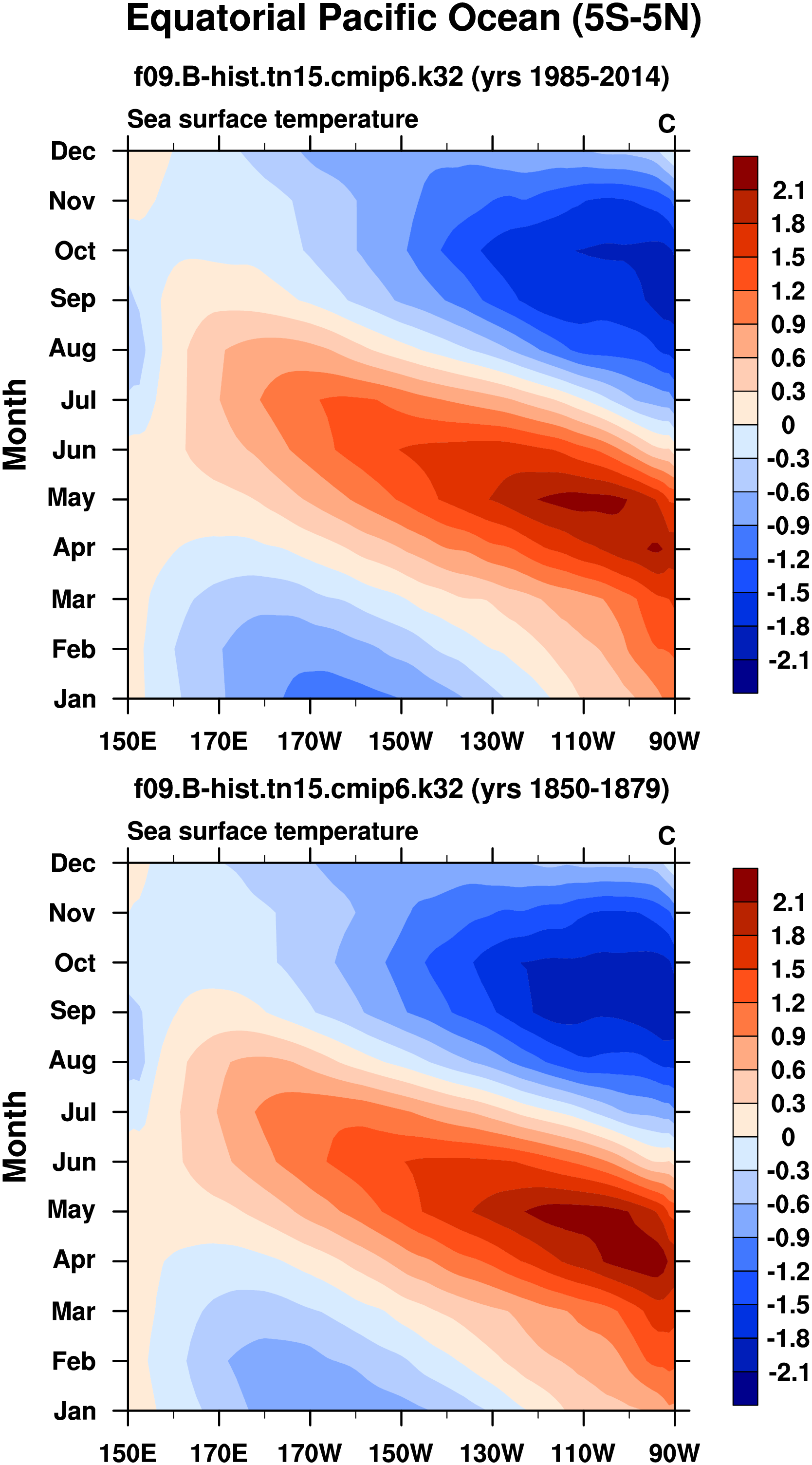 Equatorial Pacific Ocean (5S-5N)

f09.B-hist.tn15.cmip6.k32 (yrs 1985-2014)

Sea surface temperature

C

Month

Dec
Nov
Oct
Sep
Aug
Jul
Jun
May
Apr
Mar
Feb
Jan

150E 170E 170W 150W 130W 110W 90W

2.1
1.8
1.5
1.2
0.9
0.6
0.3
0
-0.3
-0.6
-0.9
-1.2
-1.5
-1.8
-2.1

f09.B-hist.tn15.cmip6.k32 (yrs 1850-1879)

Sea surface temperature

C

Month

Dec
Nov
Oct
Sep
Aug
Jul
Jun
May
Apr
Mar
Feb
Jan

150E 170E 170W 150W 130W 110W 90W

2.1
1.8
1.5
1.2
0.9
0.6
0.3
0
-0.3
-0.6
-0.9
-1.2
-1.5
-1.8
-2.1